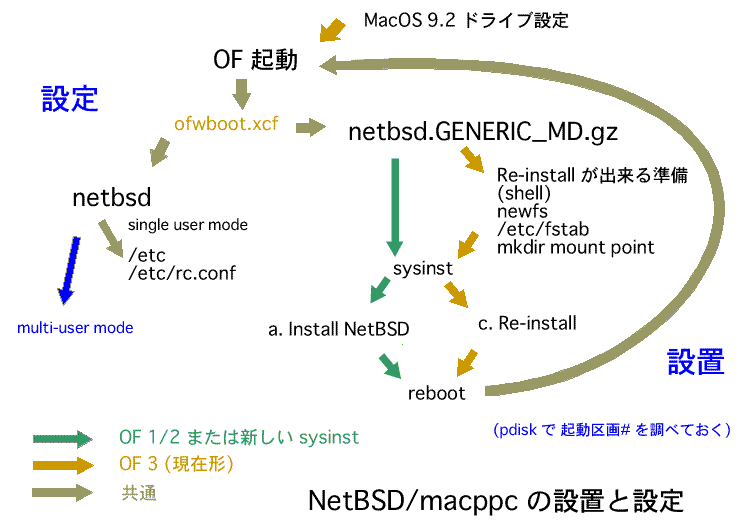 MacOS 9.2 ドライブ設定

OF 起動

設定

ofwboot.xcf

netbsd.GENERIC_MD.gz

netbsd

single user mode

/etc
/etc/rc.conf

multi-user mode

Re-install が出来る準備
(shell)
newfs
/etc/fstab
mkdir mount point

sysinst

a. Install NetBSD

c. Re-install

設置

reboot

(pdisk で 起動区画# を調べておく)

OF 1/2 または新しい sysinst
OF 3 (現在形)
共通

NetBSD/macppc の設置と設定